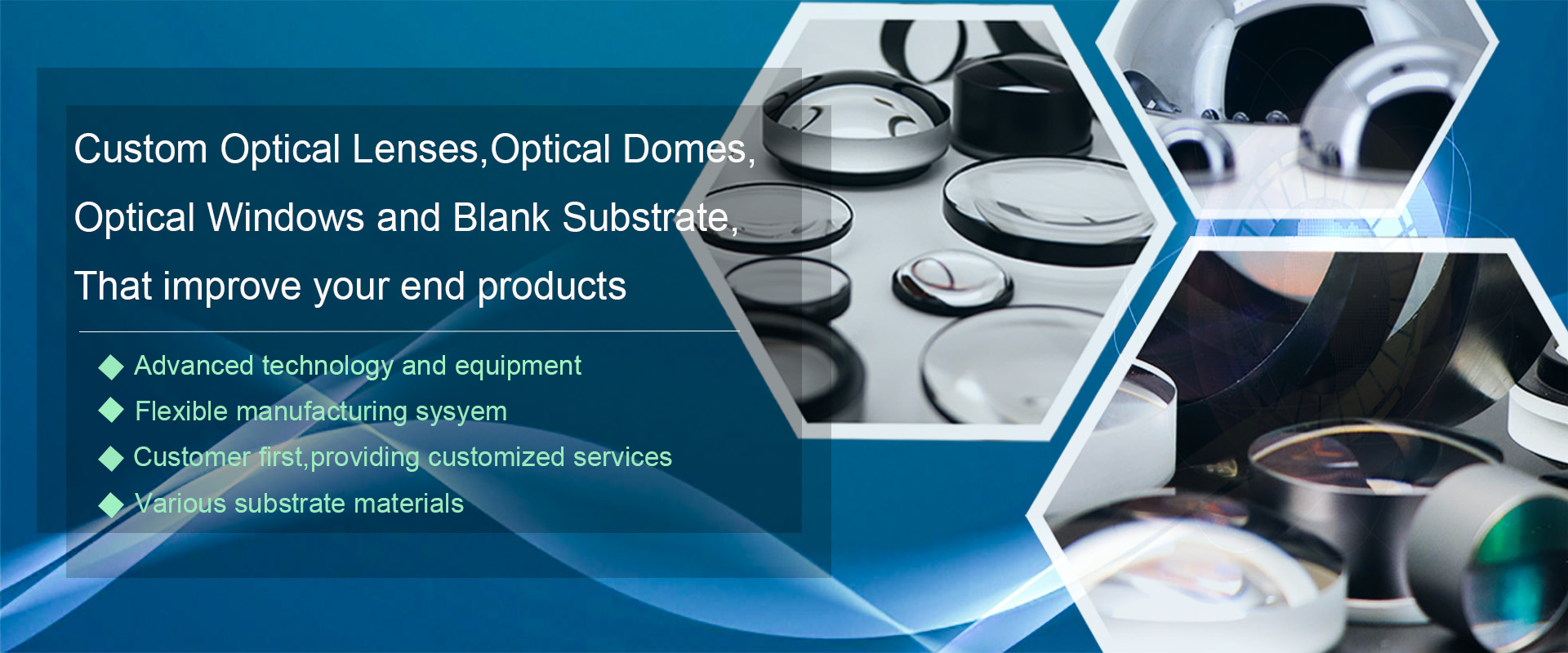 Custom Optical Lenses,Optical Domes,
Optical Windows and Blank Substrate,
That improve your end products

◆ Advanced technology and equipment
◆ Flexible manufacturing sysyem
◆ Customer first,providing customized services
◆ Various substrate materials